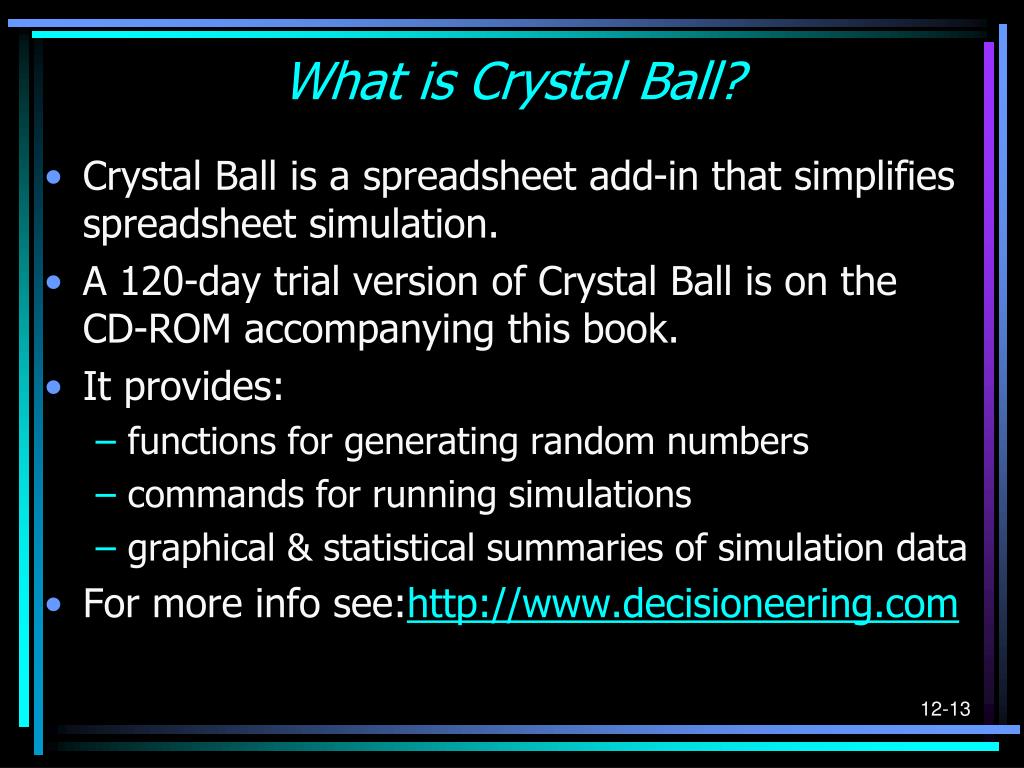 What is Crystal Ball?

• Crystal Ball is a spreadsheet add-in that simplifies spreadsheet simulation.
• A 120-day trial version of Crystal Ball is on the CD-ROM accompanying this book.
• It provides:
– functions for generating random numbers
– commands for running simulations
– graphical & statistical summaries of simulation data
• For more info see:http://www.decisioneering.com

12-13